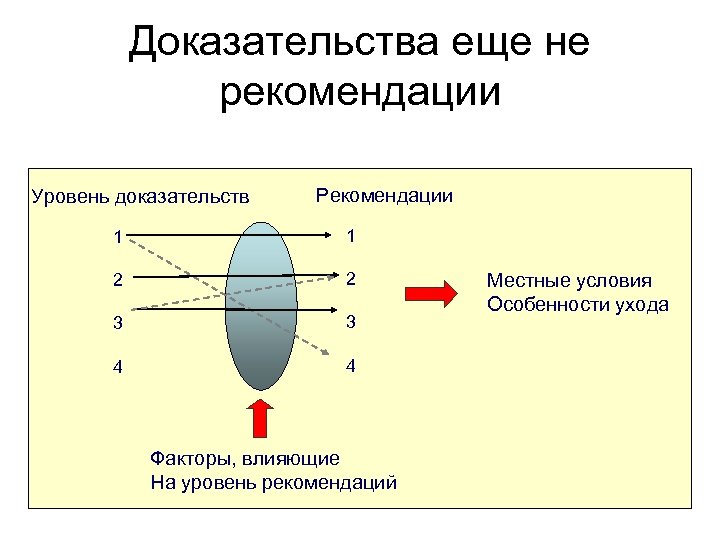 Доказательства еще не рекомендации

Уровень доказательств

Рекомендации

1
2
3
4

1
2
3
4

Местные условия
Особенности ухода

Факторы, влияющие
На уровень рекомендаций